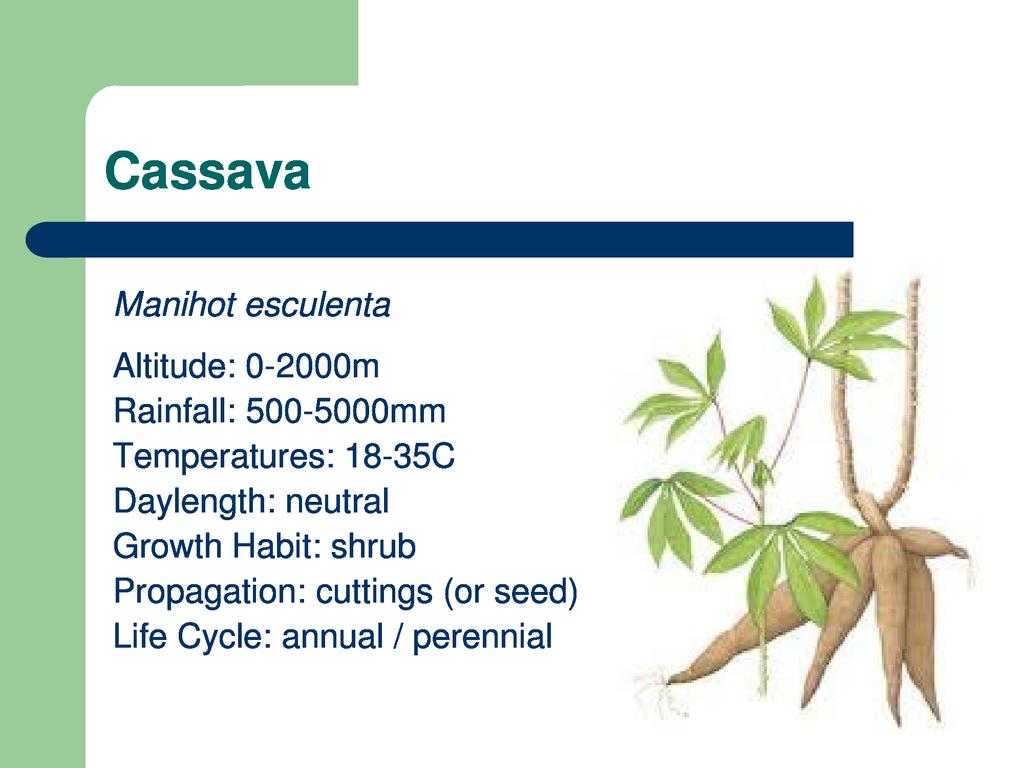 Cassava

Manihot esculenta

Altitude: 0-2000m
Rainfall: 500-5000mm
Temperatures: 18-35C
Daylength: neutral
Growth Habit: shrub
Propagation: cuttings (or seed)
Life Cycle: annual / perennial